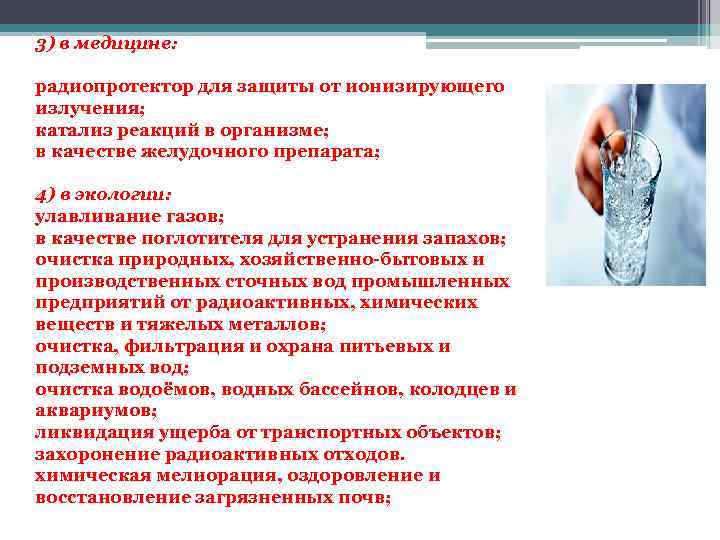 3) в медицине:

радиопротектор для защиты от ионизирующего излучения;
катализ реакций в организме;
в качестве желудочного препарата;

4) в экологии:
улавливание газов;
в качестве поглотителя для устранения запахов;
очистка природных, хозяйственно-бытовых и производственных сточных вод промышленных предприятий от радиоактивных, химических веществ и тяжелых металлов;
очистка, фильтрация и охрана питьевых и подземных вод;
очистка водоёмов, водных бассейнов, колодцев и аквариумов;
ликвидация ущерба от транспортных объектов;
захоронение радиоактивных отходов.
химическая мелиорация, оздоровление и восстановление загрязненных почв;